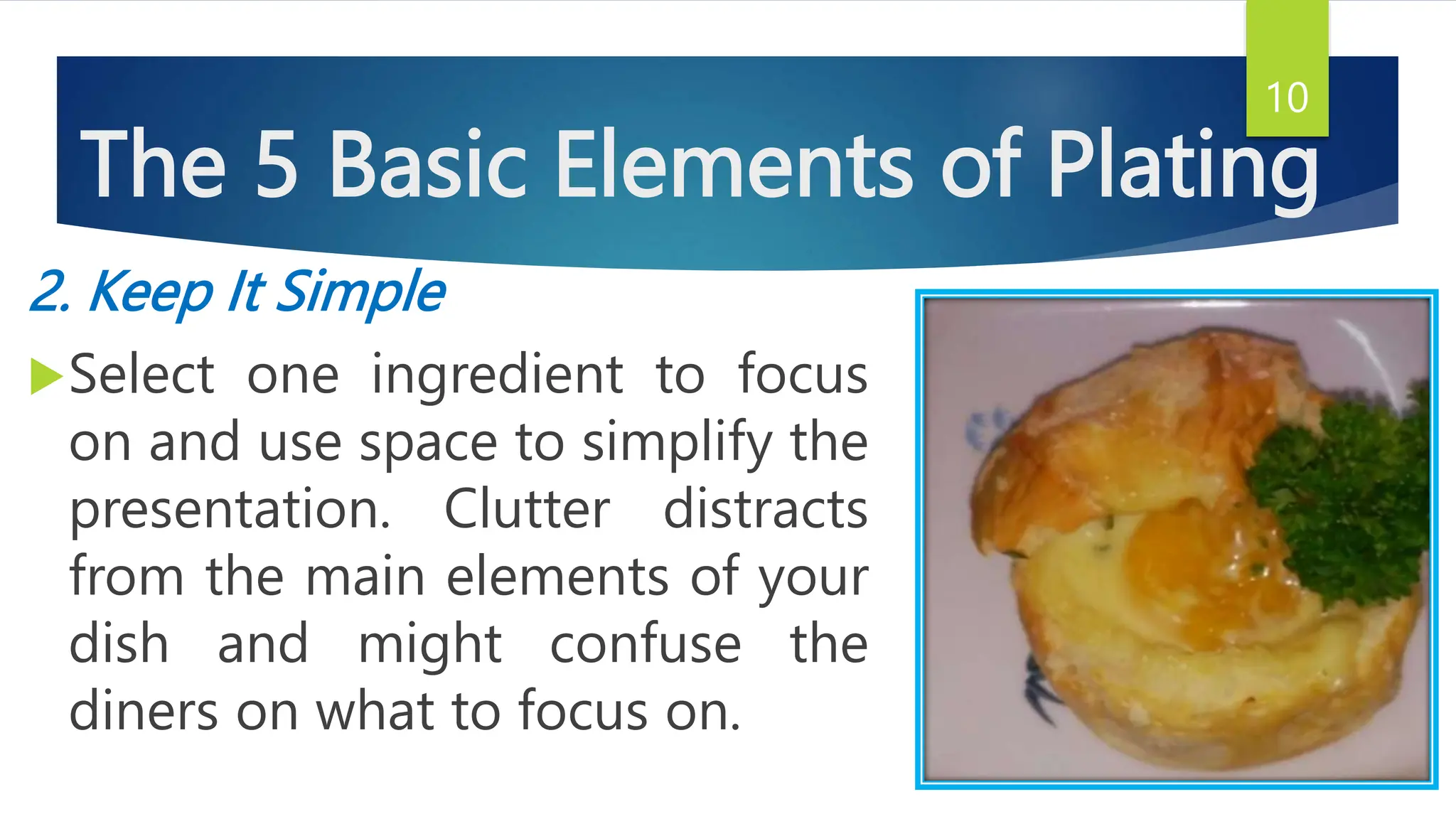 10

The 5 Basic Elements of Plating

2. Keep It Simple

Select one ingredient to focus on and use space to simplify the presentation. Clutter distracts from the main elements of your dish and might confuse the diners on what to focus on.